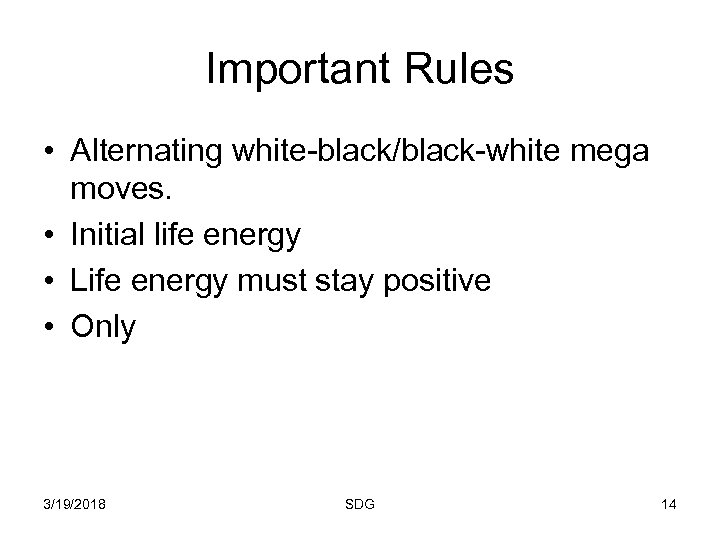 Important Rules

• Alternating white-black/black-white mega moves.
• Initial life energy
• Life energy must stay positive
• Only

3/19/2018

SDG

14